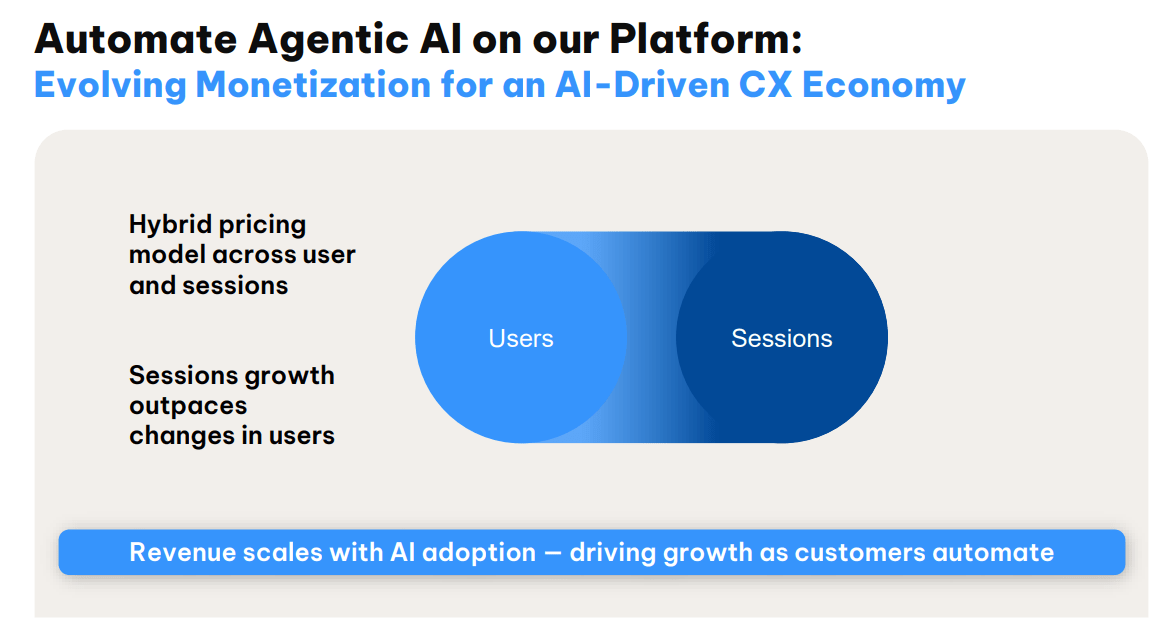 Automate Agentic AI on our Platform:
Evolving Monetization for an AI-Driven CX Economy

Hybrid pricing model across user and sessions

Sessions growth outpaces changes in users

Users

Sessions

Revenue scales with AI adoption — driving growth as customers automate